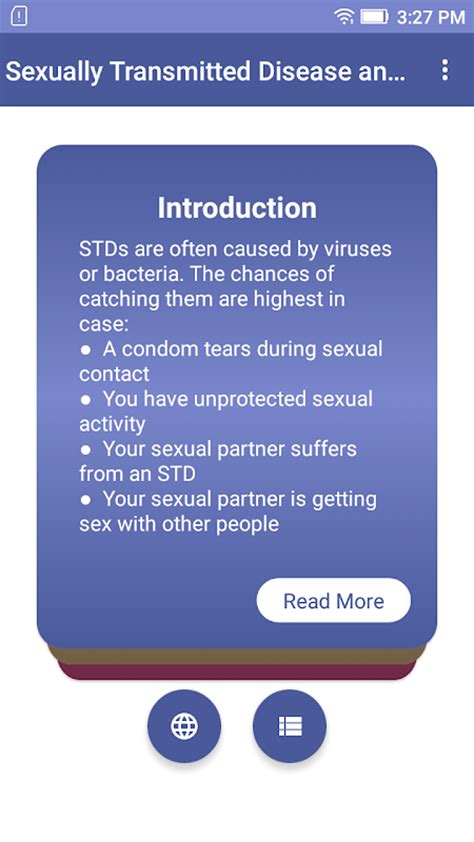 3:27 PM

Sexually Transmitted Disease an...

Introduction

STDs are often caused by viruses or bacteria. The chances of catching them are highest in case:
● A condom tears during sexual contact
● You have unprotected sexual activity
● Your sexual partner suffers from an STD
● Your sexual partner is getting sex with other people

Read More